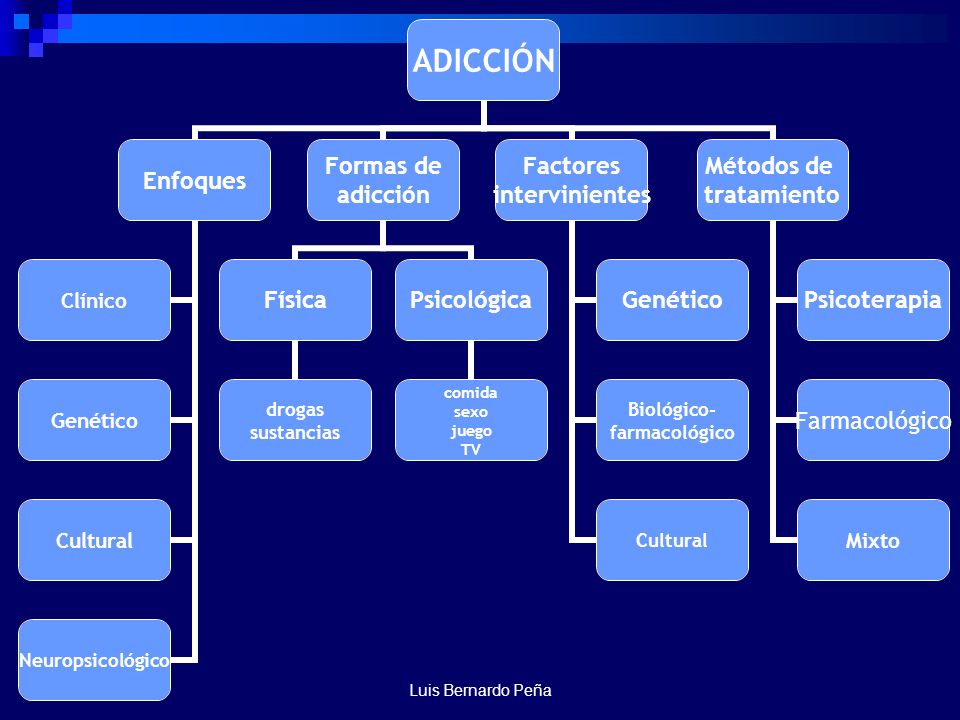 ADICCIÓN

Enfoques

Clínico

Genético

Cultural

Neuropsicológico

Formas de adicción

Física

drogas
sustancias

Psicológica

comida
sexo
juego
TV

Factores intervinientes

Genético

Biológico-farmacológico

Cultural

Métodos de tratamiento

Psicoterapia

Farmacológico

Mixto

Luis Bernardo Peña